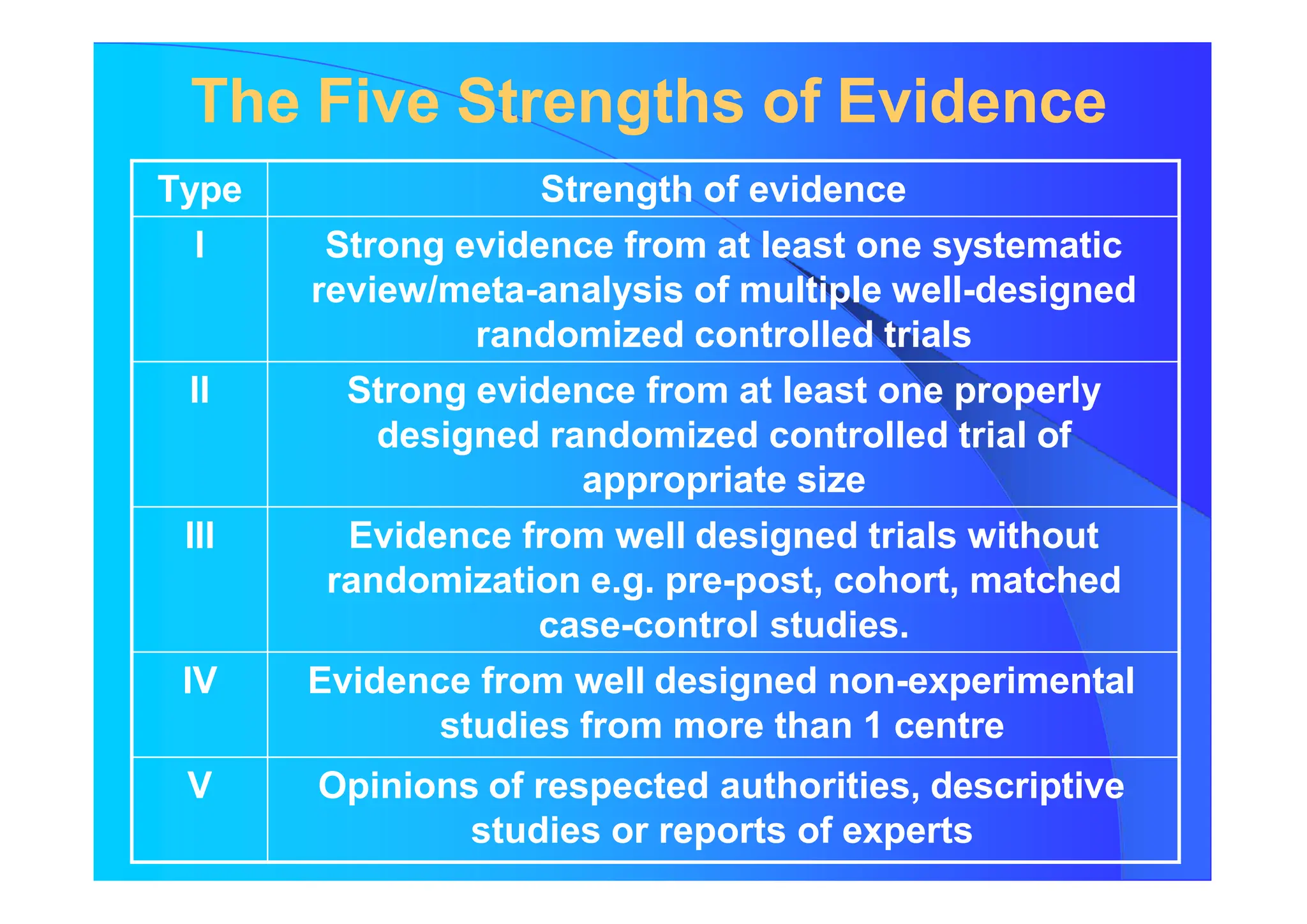 The Five Strengths of Evidence

| Type | Strength of evidence |
|---|---|
| I | Strong evidence from at least one systematic review/meta-analysis of multiple well-designed randomized controlled trials |
| II | Strong evidence from at least one properly designed randomized controlled trial of appropriate size |
| III | Evidence from well designed trials without randomization e.g. pre-post, cohort, matched case-control studies. |
| IV | Evidence from well designed non-experimental studies from more than 1 centre |
| V | Opinions of respected authorities, descriptive studies or reports of experts |